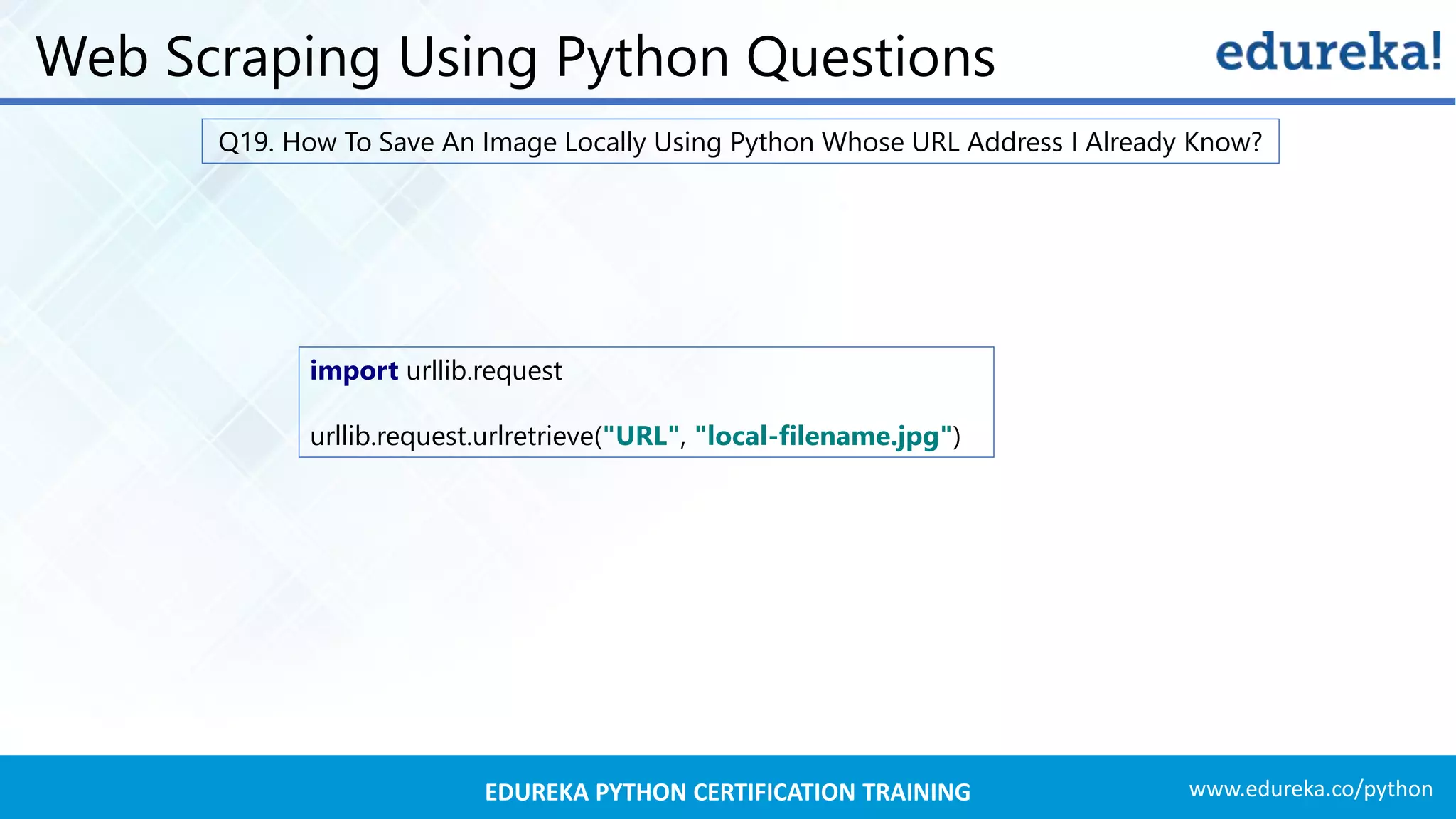 Web Scraping Using Python Questions

edureka!

Q19. How To Save An Image Locally Using Python Whose URL Address I Already Know?

import urllib.request

urllib.request.urlretrieve("URL", "local-filename.jpg")

EDUREKA PYTHON CERTIFICATION TRAINING

www.edureka.co/python